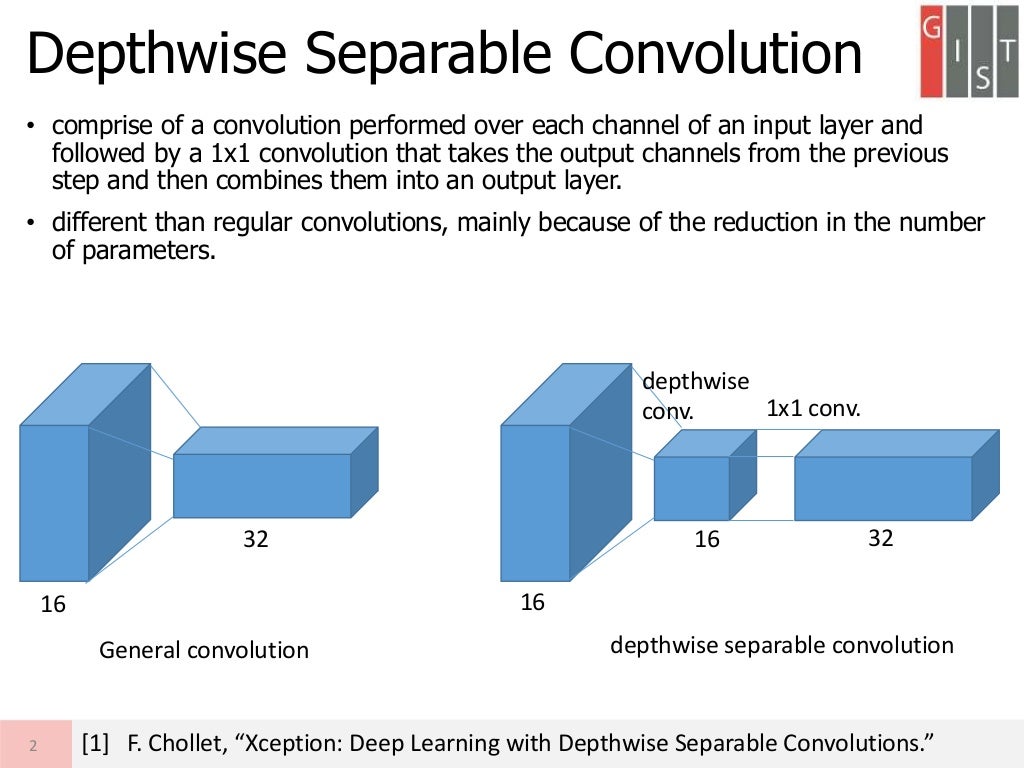 Depthwise Separable Convolution

G I S T

• comprise of a convolution performed over each channel of an input layer and followed by a 1x1 convolution that takes the output channels from the previous step and then combines them into an output layer.

• different than regular convolutions, mainly because of the reduction in the number of parameters.

32

16

General convolution

depthwise conv.

1x1 conv.

16

32

16

depthwise separable convolution

2

[1] F. Chollet, “Xception: Deep Learning with Depthwise Separable Convolutions.”